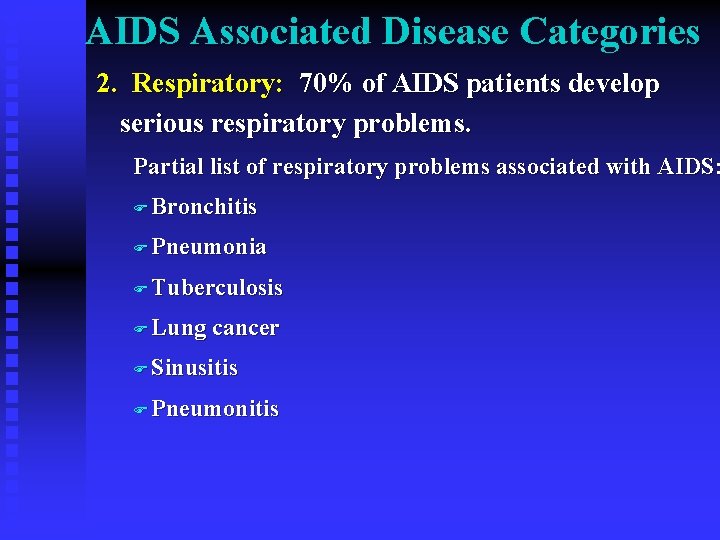 AIDS Associated Disease Categories

2. Respiratory: 70% of AIDS patients develop serious respiratory problems.

Partial list of respiratory problems associated with AIDS:

Bronchitis

Pneumonia

Tuberculosis

Lung cancer

Sinusitis

Pneumonitis